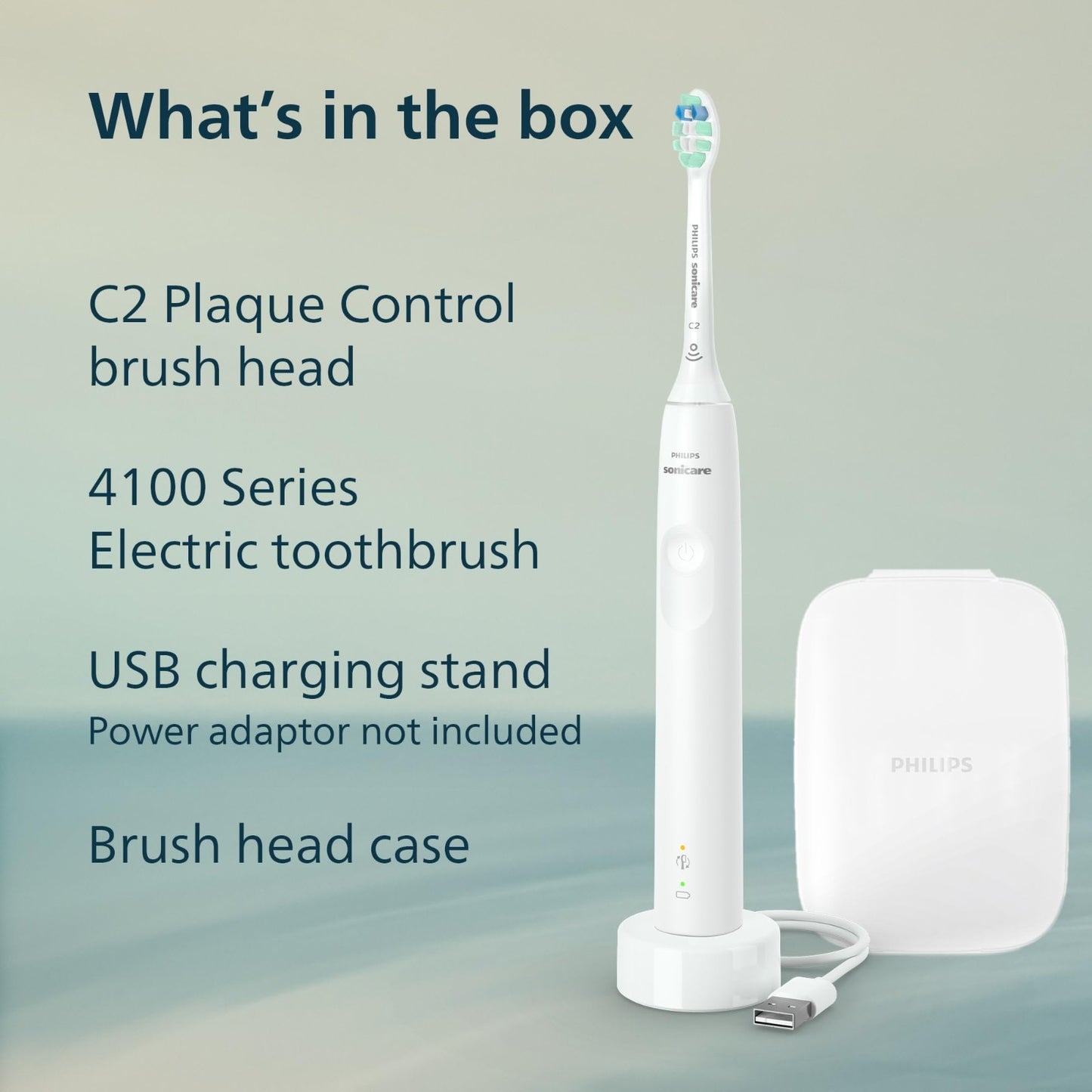 What's in the box

C2 Plaque Control brush head

4100 Series Electric toothbrush

USB charging stand
Power adaptor not included

Brush head case

PHILIPS sonicare

C2

PHILIPS
sonicare

PHILIPS